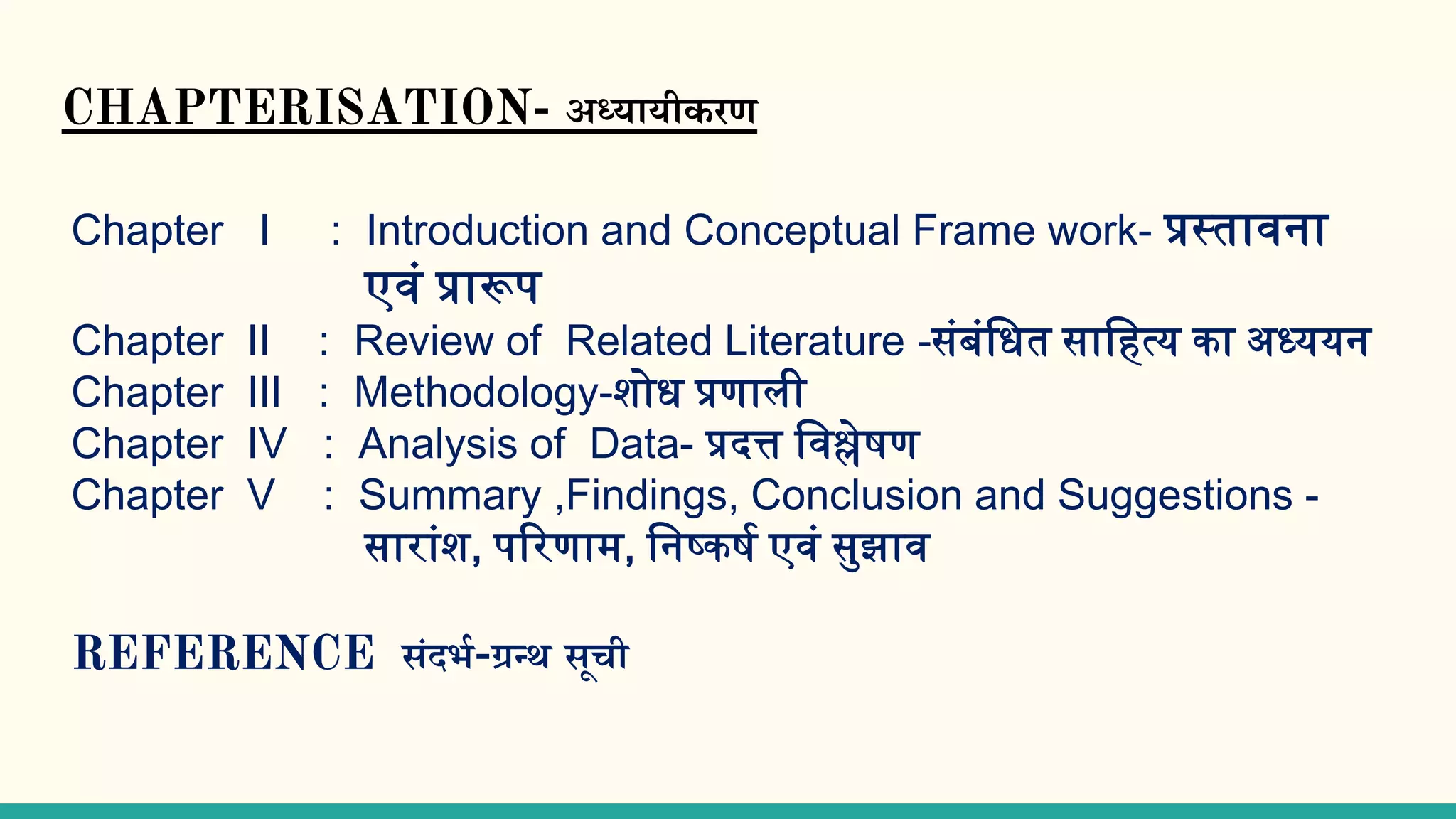 CHAPTERISATION- अध्यायीकरण

Chapter I : Introduction and Conceptual Frame work- प्रस्तावना एवं प्रारूप
Chapter II : Review of Related Literature -संबंधित साहित्य का अध्ययन
Chapter III : Methodology-शोध प्रणाली
Chapter IV : Analysis of Data- प्रदत्त विश्लेषण
Chapter V : Summary ,Findings, Conclusion and Suggestions - सारांश, परिणाम, निष्कर्ष एवं सुझाव

REFERENCE संदर्भ-ग्रन्थ सूची